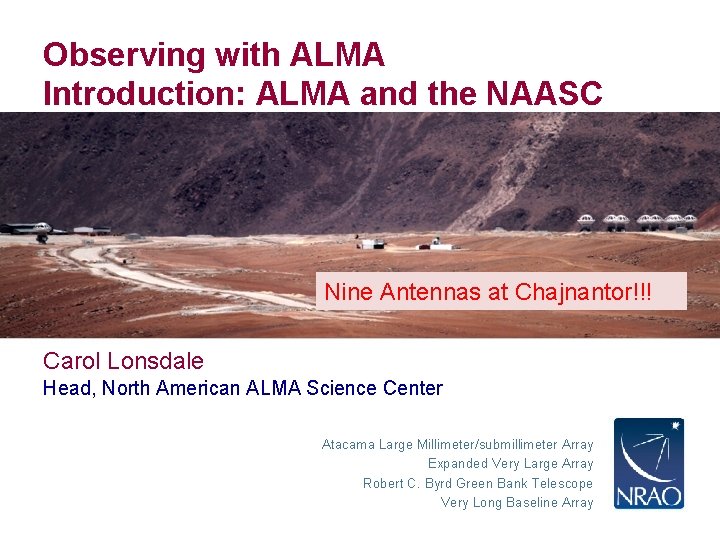 Observing with ALMA
Introduction: ALMA and the NAASC

Nine Antennas at Chajnantor!!!

Carol Lonsdale
Head, North American ALMA Science Center

Atacama Large Millimeter/submillimeter Array
Expanded Very Large Array
Robert C. Byrd Green Bank Telescope
Very Long Baseline Array

NRAO